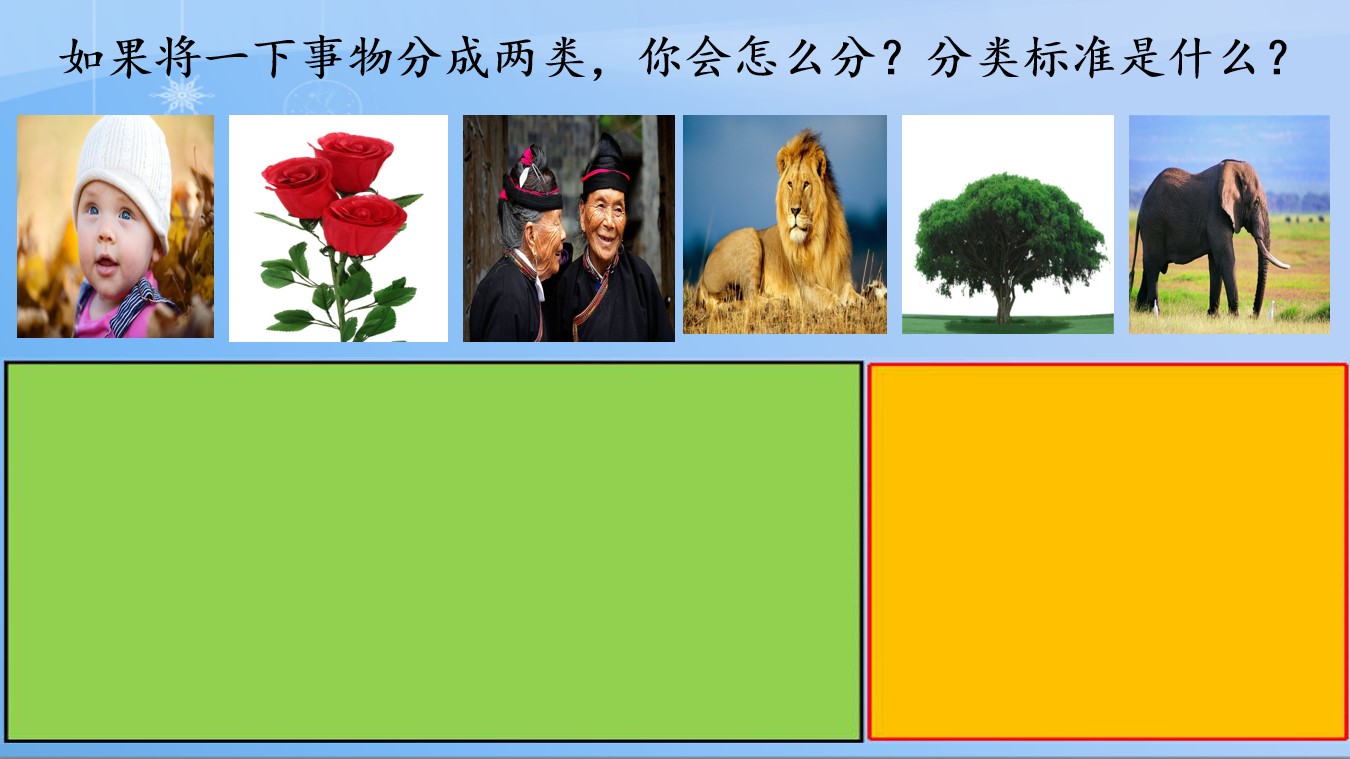 如果将一下事物分成两类，你会怎么分？分类标准是什么？